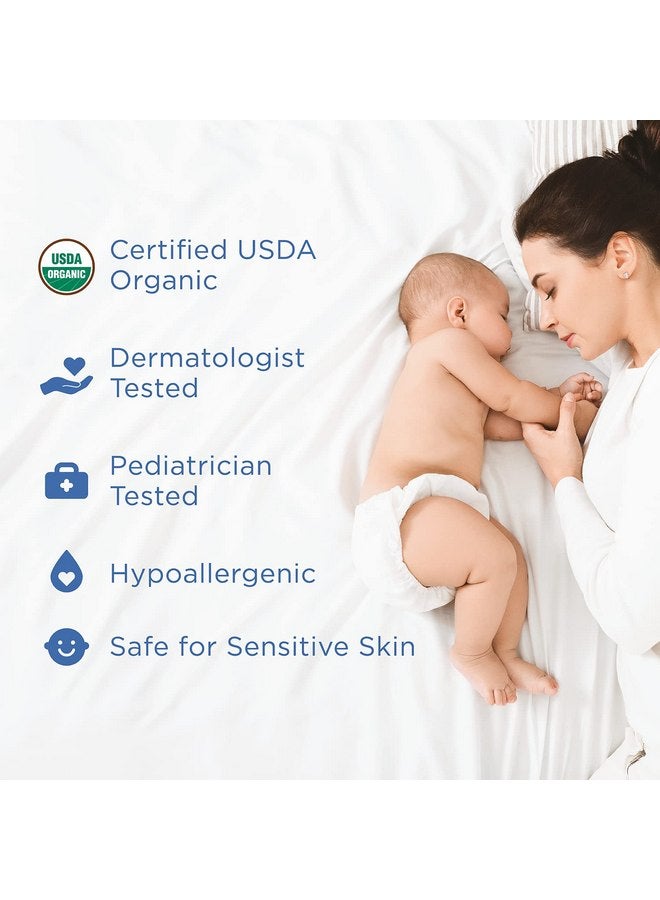 USDA ORGANIC

Certified USDA Organic

Dermatologist Tested

Pediatrician Tested

Hypoallergenic

Safe for Sensitive Skin